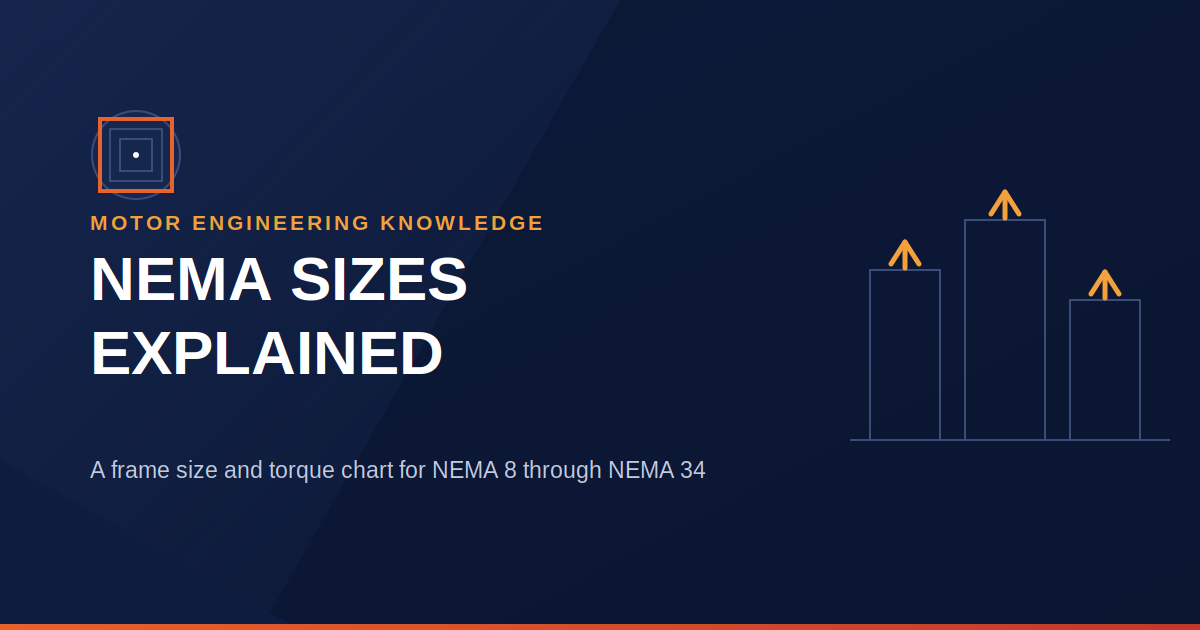 MOTOR ENGINEERING KNOWLEDGE

NEMA SIZES EXPLAINED

A frame size and torque chart for NEMA 8 through NEMA 34